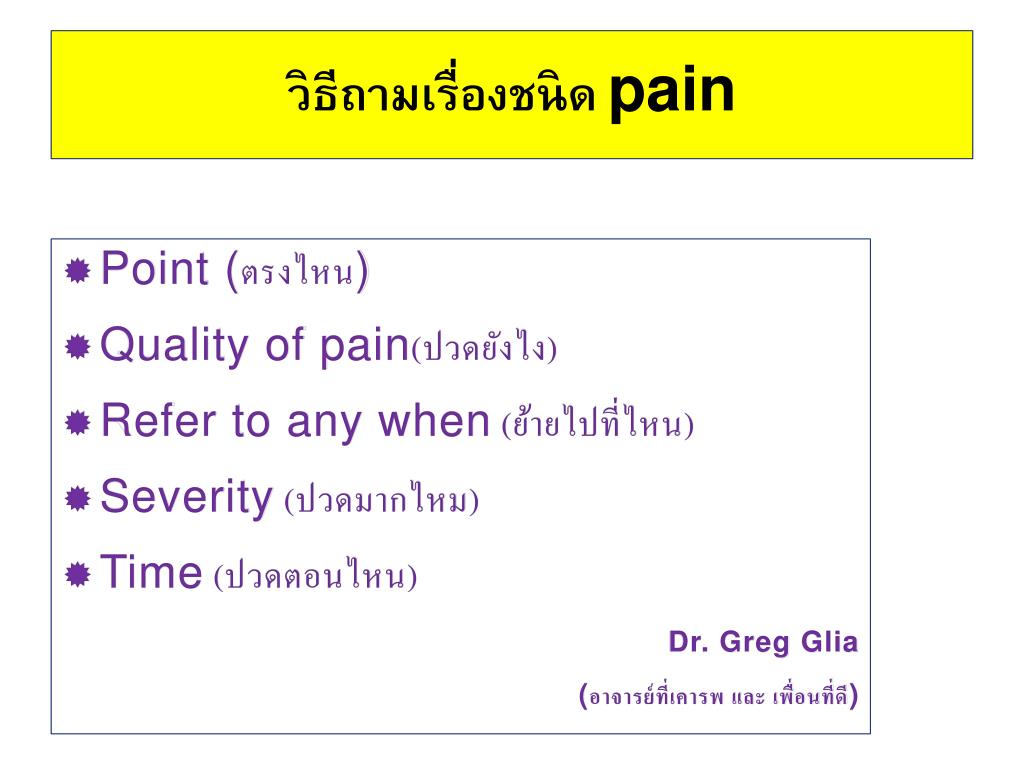 วิธีถามเรื่องชนิด pain

Point (ตรงไหน)

Quality of pain(ปวดยังไง)

Refer to any when (ย้ายไปที่ไหน)

Severity (ปวดมากไหม)

Time (ปวดตอนไหน)

Dr. Greg Glia

(อาจารย์ที่เคารพ และ เพื่อนที่ดี)